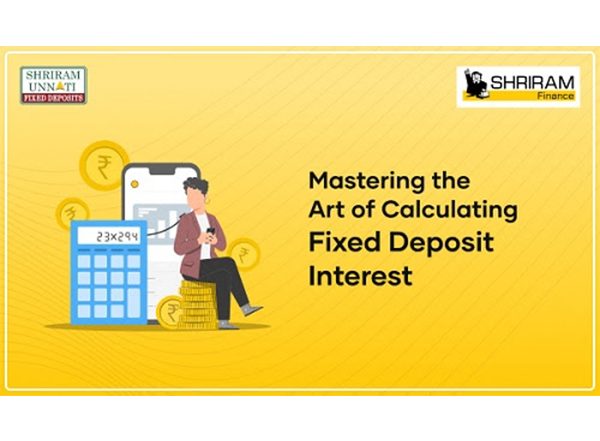 SHRIRAM UNNATI FIXED DEPOSITS

SHRIRAM Finance

₹

₹

23x294

₹

₹

Mastering the Art of Calculating Fixed Deposit Interest